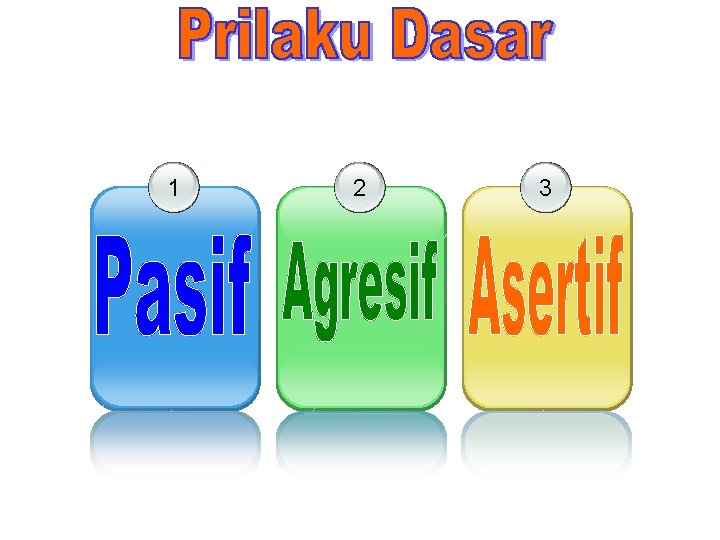 Prilaku Dasar

1
Pasif

2
Agresif

3
Asertif